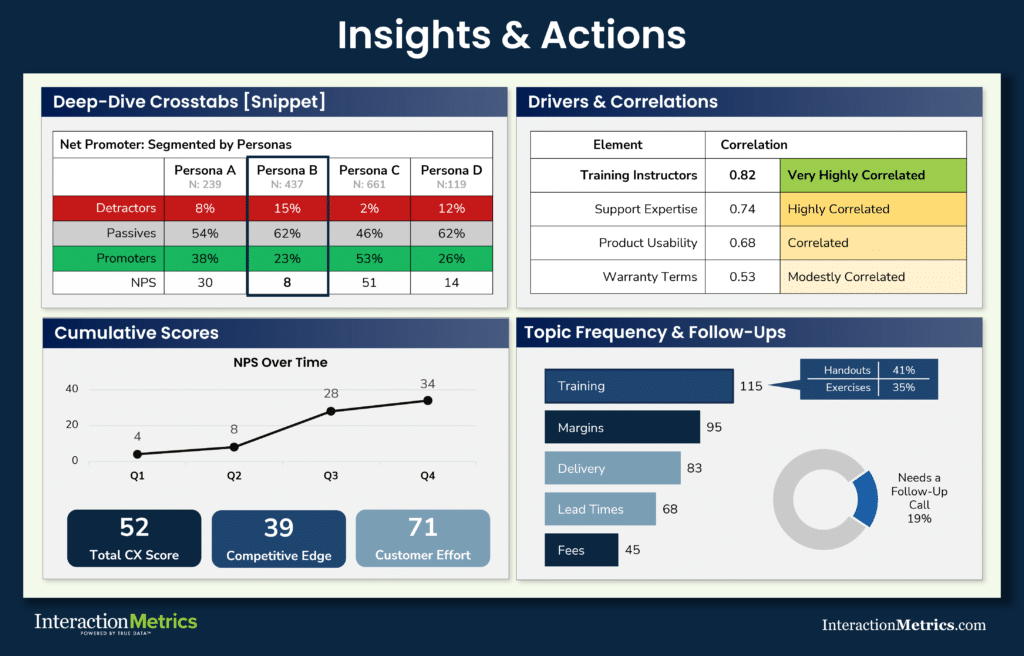 Insights & Actions

Deep-Dive Crosstabs [Snippet]

Net Promoter: Segmented by Personas

| | Persona A N: 239 | Persona B N: 437 | Persona C N: 661 | Persona D N:119 |
|---|---|---|---|---|
| Detractors | 8% | 15% | 2% | 12% |
| Passives | 54% | 62% | 46% | 62% |
| Promoters | 38% | 23% | 53% | 26% |
| NPS | 30 | 8 | 51 | 14 |

Drivers & Correlations

| Element | Correlation | |
|---|---|---|
| Training Instructors | 0.82 | Very Highly Correlated |
| Support Expertise | 0.74 | Highly Correlated |
| Product Usability | 0.68 | Correlated |
| Warranty Terms | 0.53 | Modestly Correlated |

Cumulative Scores

NPS Over Time

40
20
0
4
8
28
34
Q1
Q2
Q3
Q4

52
Total CX Score

39
Competitive Edge

71
Customer Effort

Topic Frequency & Follow-Ups

Training 115
Margins 95
Delivery 83
Lead Times 68
Fees 45

| Handouts | 41% |
|---|---|
| Exercises | 35% |

Needs a Follow-Up Call 19%

InteractionMetrics
POWERED BY TRUE DATA™

InteractionMetrics.com